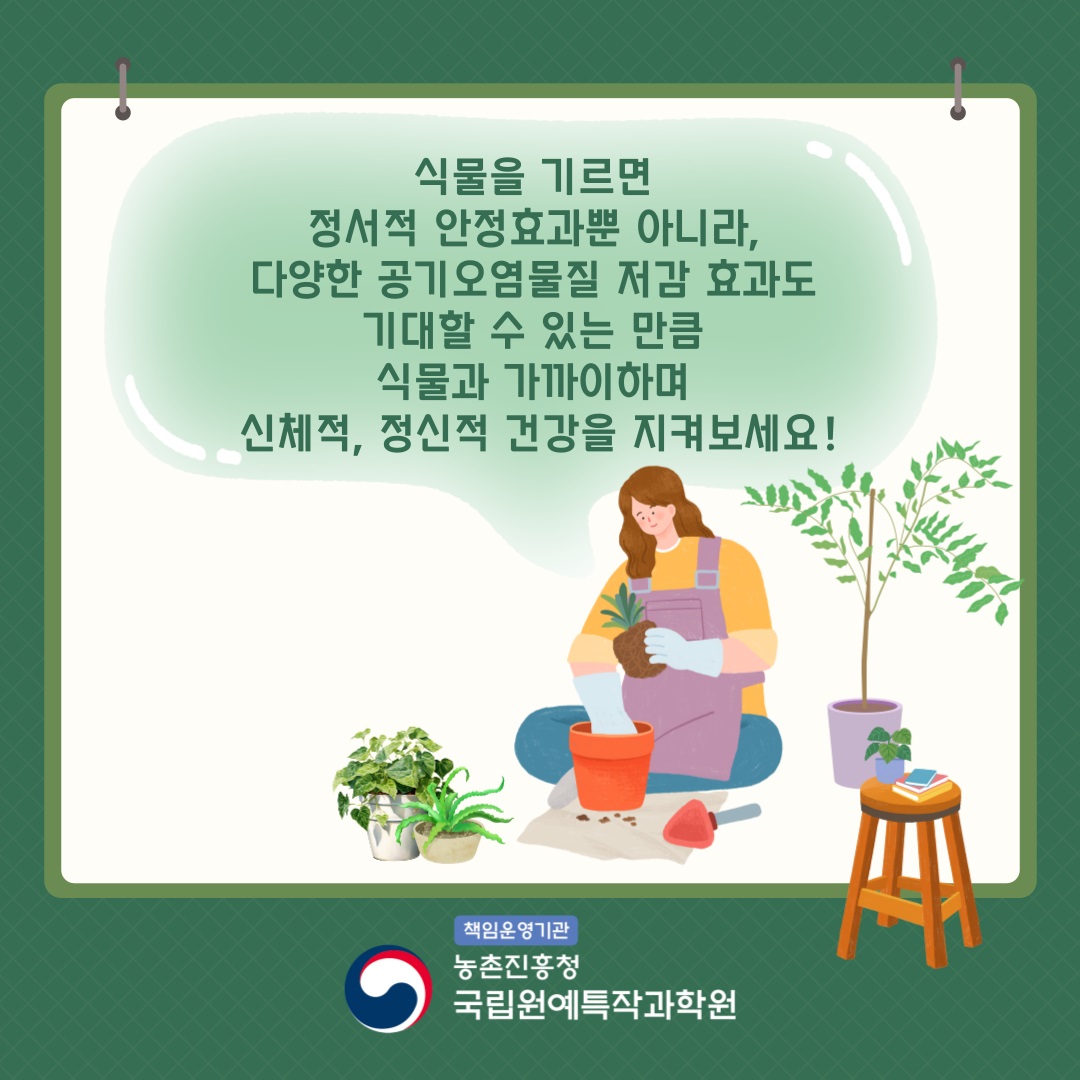 식물을 기르면
정서적 안정효과뿐 아니라,
다양한 공기오염물질 저감 효과도
기대할 수 있는 만큼
식물과 가까이하며
신체적, 정신적 건강을 지켜보세요!

책임운영기관
농촌진흥청
국립원예특작과학원